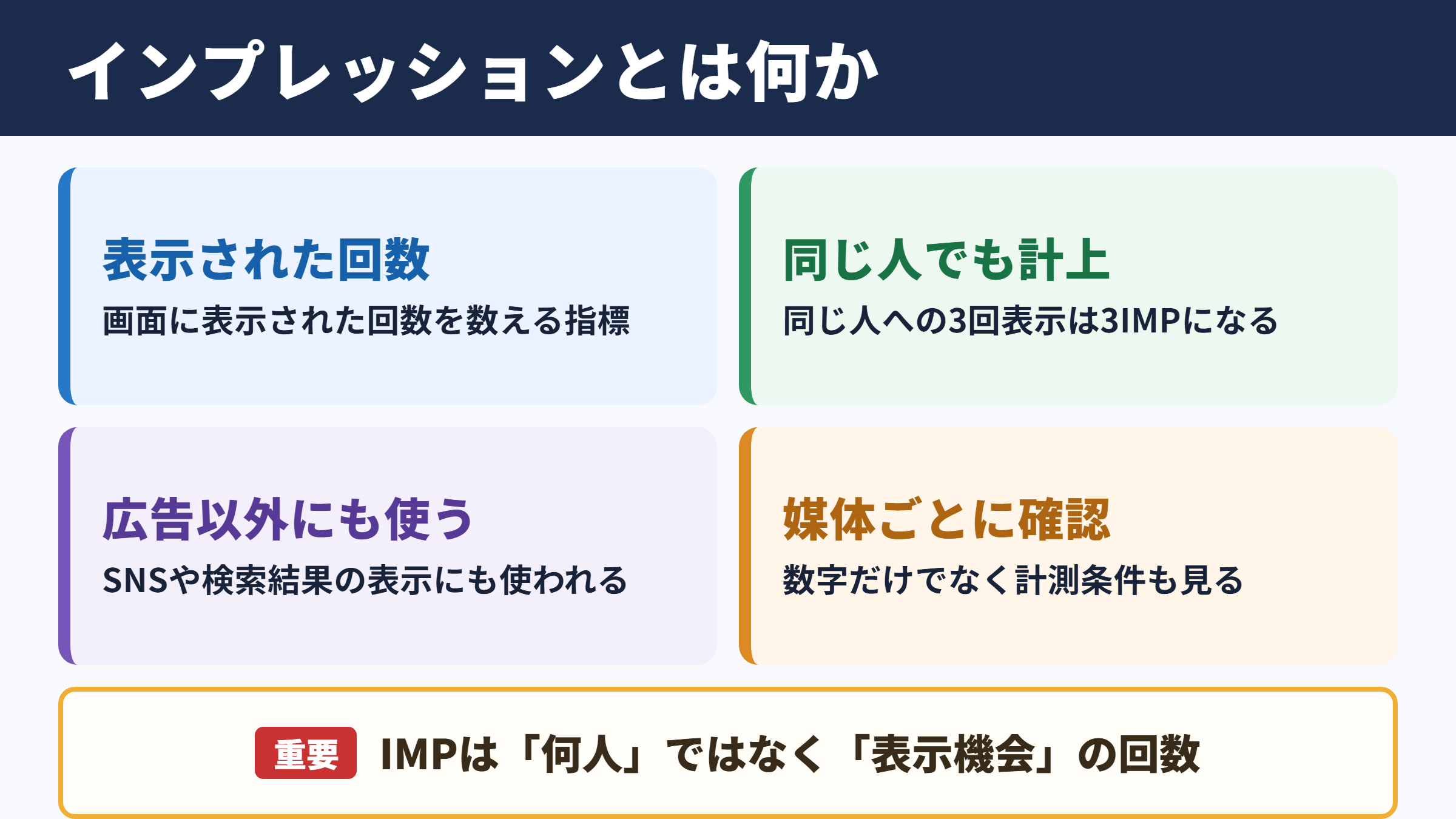 インプレッションとは何か

表示された回数

画面に表示された回数を数える指標

同じ人でも計上

同じ人への3回表示は3IMPになる

広告以外にも使う

SNSや検索結果の表示にも使われる

媒体ごとに確認

数字だけでなく計測条件も見る

重要 IMPは「何人」ではなく「表示機会」の回数